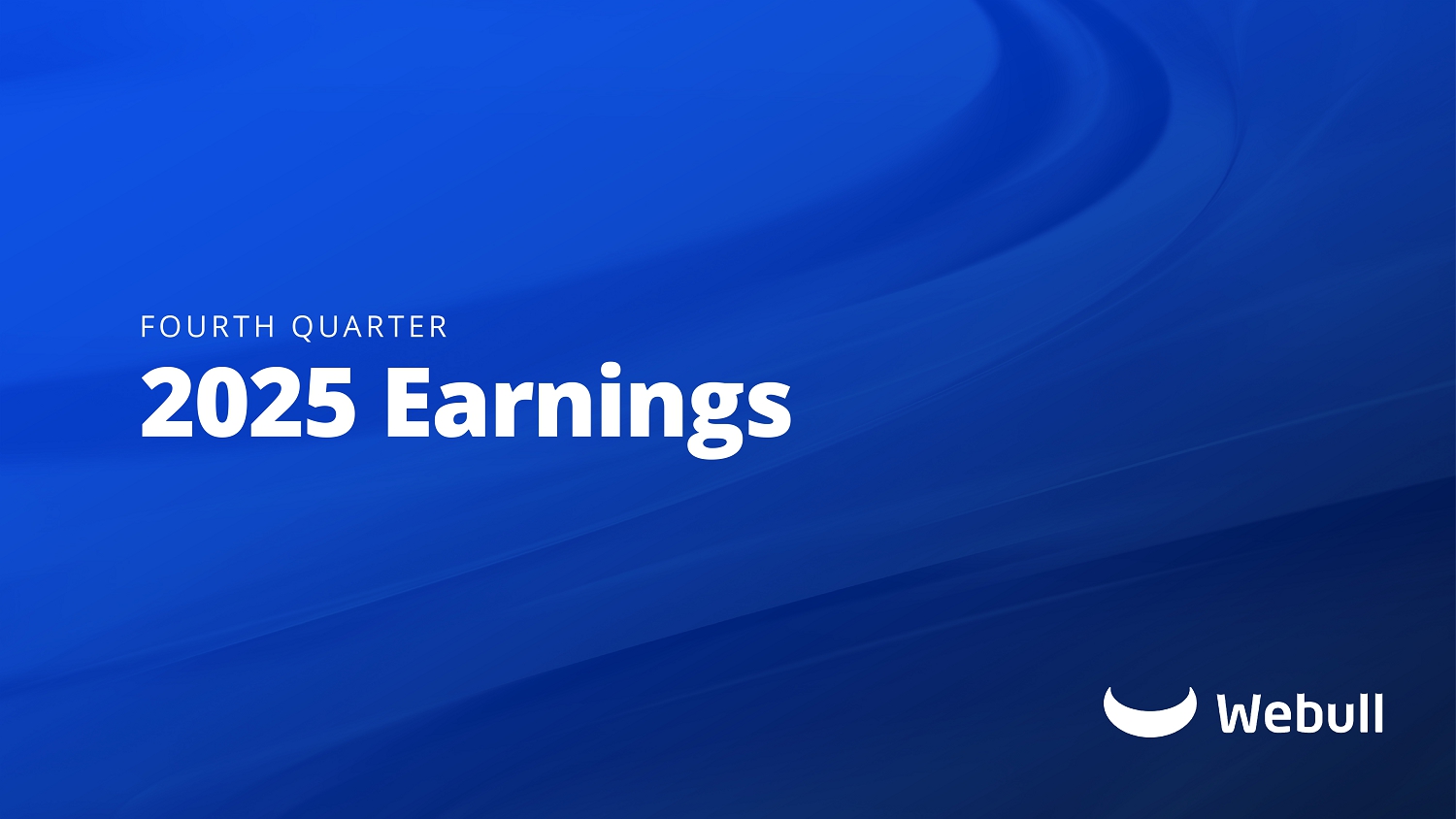 FOURTH QUARTER
2025 Earnings

Webull